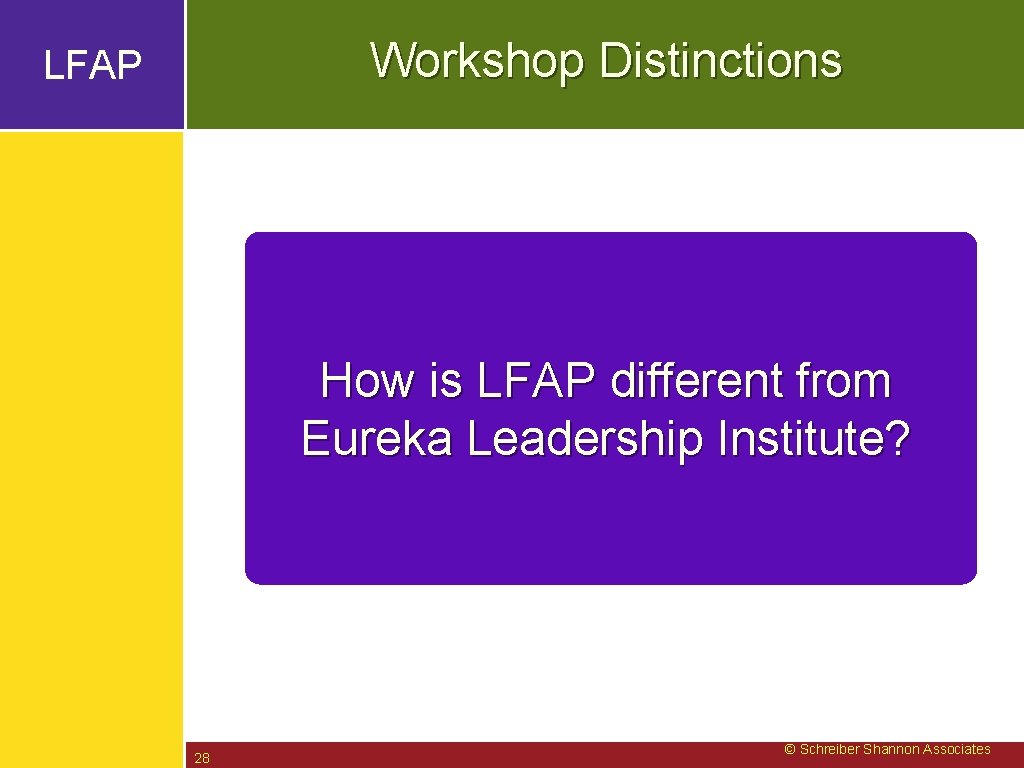 LFAP

Workshop Distinctions

How is LFAP different from Eureka Leadership Institute?

28

© Schreiber Shannon Associates